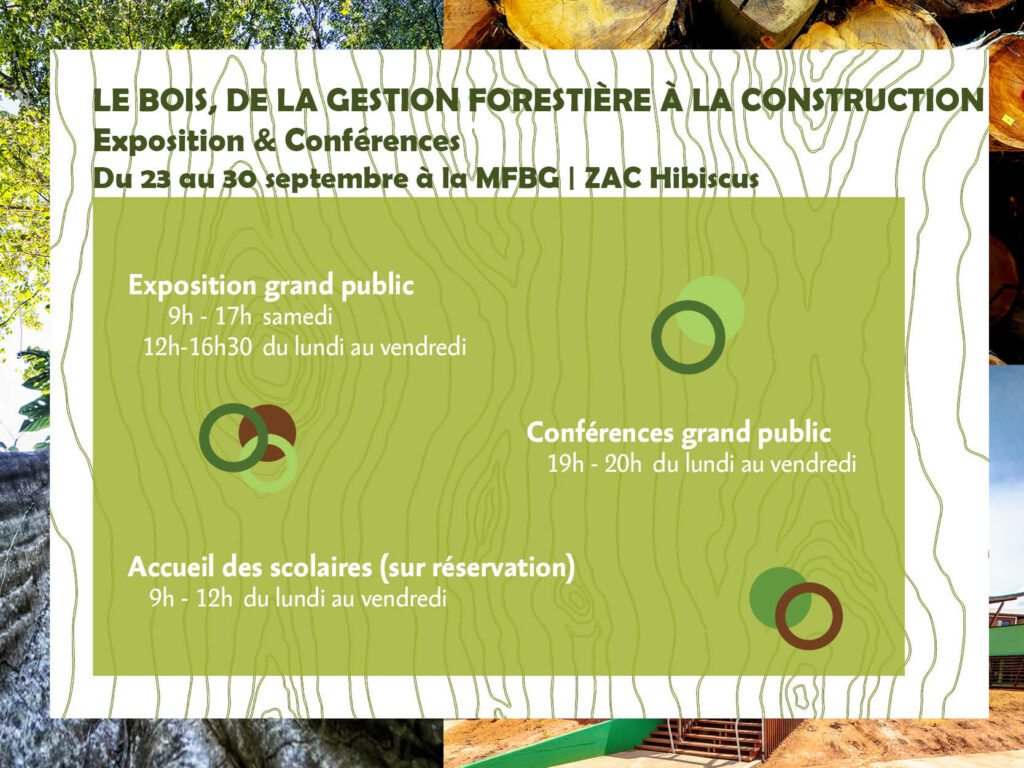 LE BOIS, DE LA GESTION FORESTIÈRE À LA CONSTRUCTION
Exposition & Conférences
Du 23 au 30 septembre à la MFBG | ZAC Hibiscus

Exposition grand public
9h - 17h samedi
12h-16h30 du lundi au vendredi

Conférences grand public
19h - 20h du lundi au vendredi

Accueil des scolaires (sur réservation)
9h - 12h du lundi au vendredi